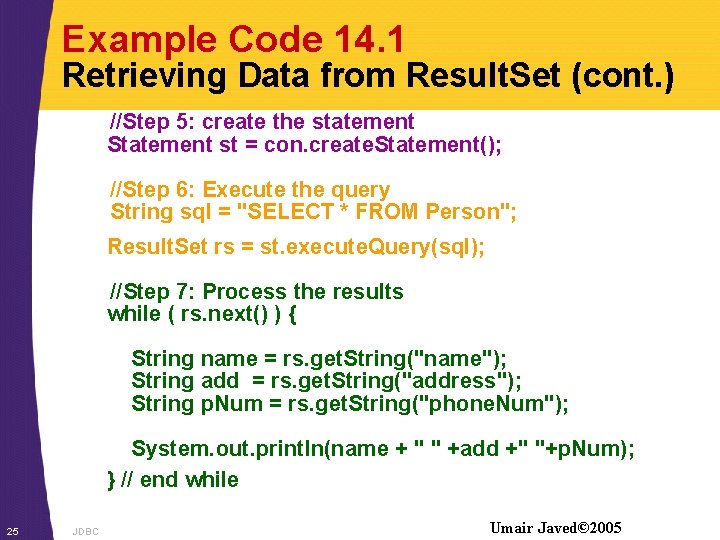 Example Code 14.1
Retrieving Data from ResultSet (cont.)

//Step 5: create the statement
Statement st = con.createStatement();

//Step 6: Execute the query
String sql = "SELECT * FROM Person";

ResultSet rs = st.executeQuery(sql);

//Step 7: Process the results
while ( rs.next() ) {

String name = rs.getString("name");
String add = rs.getString("address");
String pNum = rs.getString("phoneNum");

System.out.println(name + " " +add +" "+pNum);
} // end while

25 JDBC Umair Javed©2005